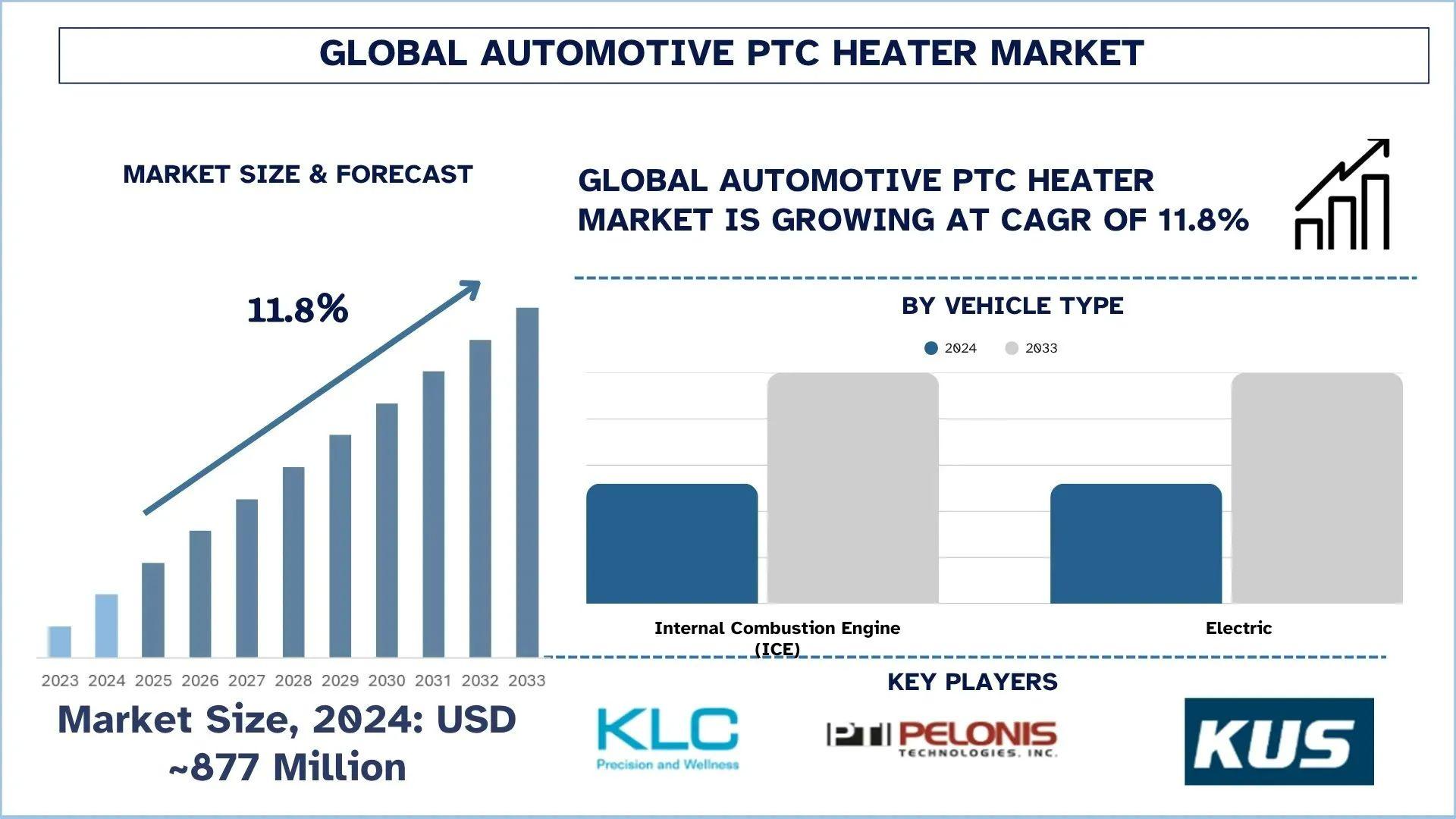 GLOBAL AUTOMOTIVE PTC HEATER MARKET

MARKET SIZE & FORECAST

11.8%

2023 2024 2025 2026 2027 2028 2029 2030 2031 2032 2033

Market Size, 2024: USD ~877 Million

GLOBAL AUTOMOTIVE PTC HEATER MARKET IS GROWING AT CAGR OF 11.8%

BY VEHICLE TYPE

2024 2033

Internal Combustion Engine (ICE)

Electric

KEY PLAYERS

KLC Precision and Wellness

PTI PELONIS TECHNOLOGIES, INC.

KUS